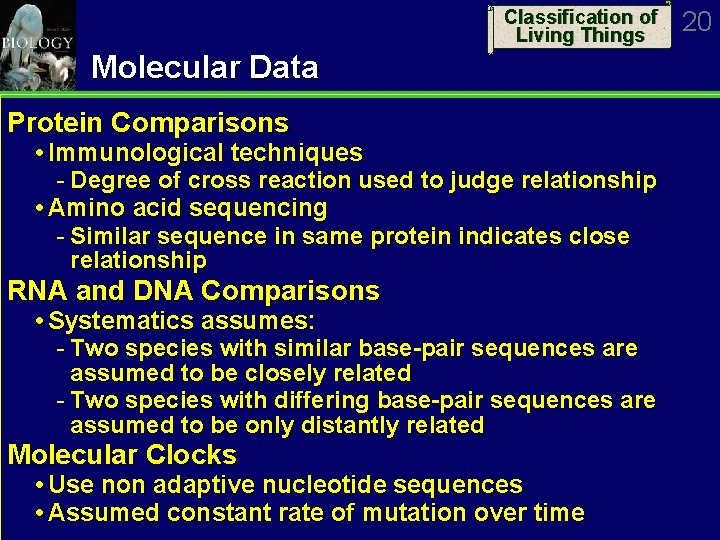 BIOLOGY

Classification of Living Things

20

Molecular Data

Protein Comparisons
• Immunological techniques
- Degree of cross reaction used to judge relationship
• Amino acid sequencing
- Similar sequence in same protein indicates close relationship

RNA and DNA Comparisons
• Systematics assumes:
- Two species with similar base-pair sequences are assumed to be closely related
- Two species with differing base-pair sequences are assumed to be only distantly related

Molecular Clocks
• Use non adaptive nucleotide sequences
• Assumed constant rate of mutation over time